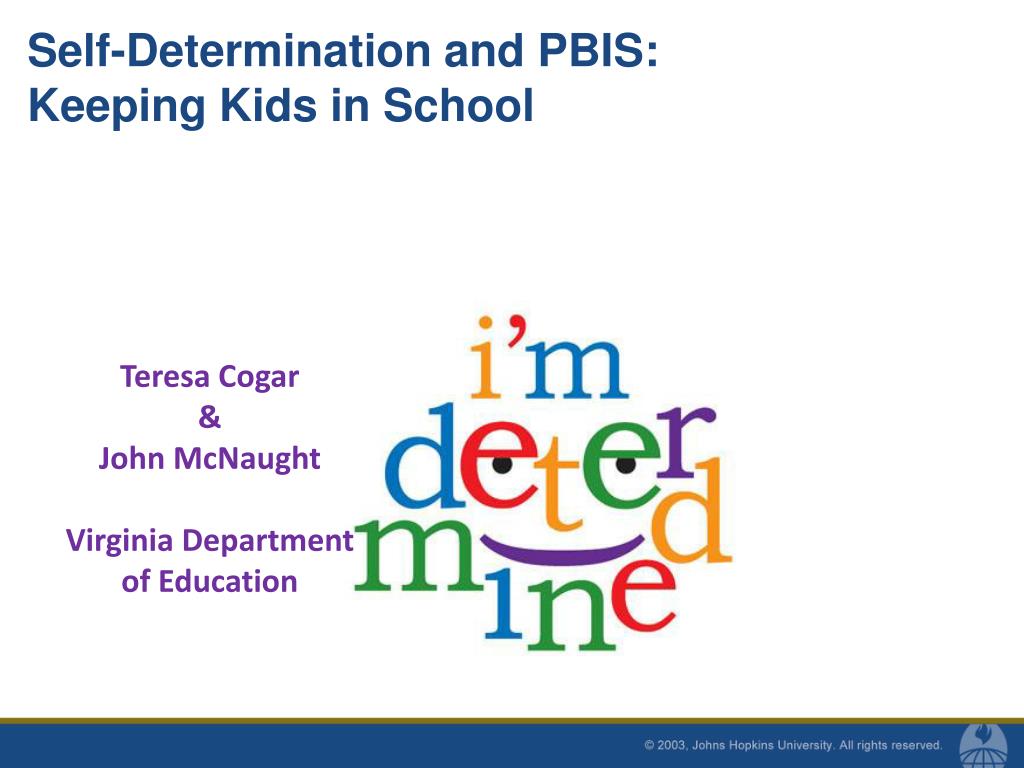 Self-Determination and PBIS: Keeping Kids in School

Teresa Cogar
&
John McNaught

Virginia Department of Education

i'm determined

© 2003, Johns Hopkins University. All rights reserved.